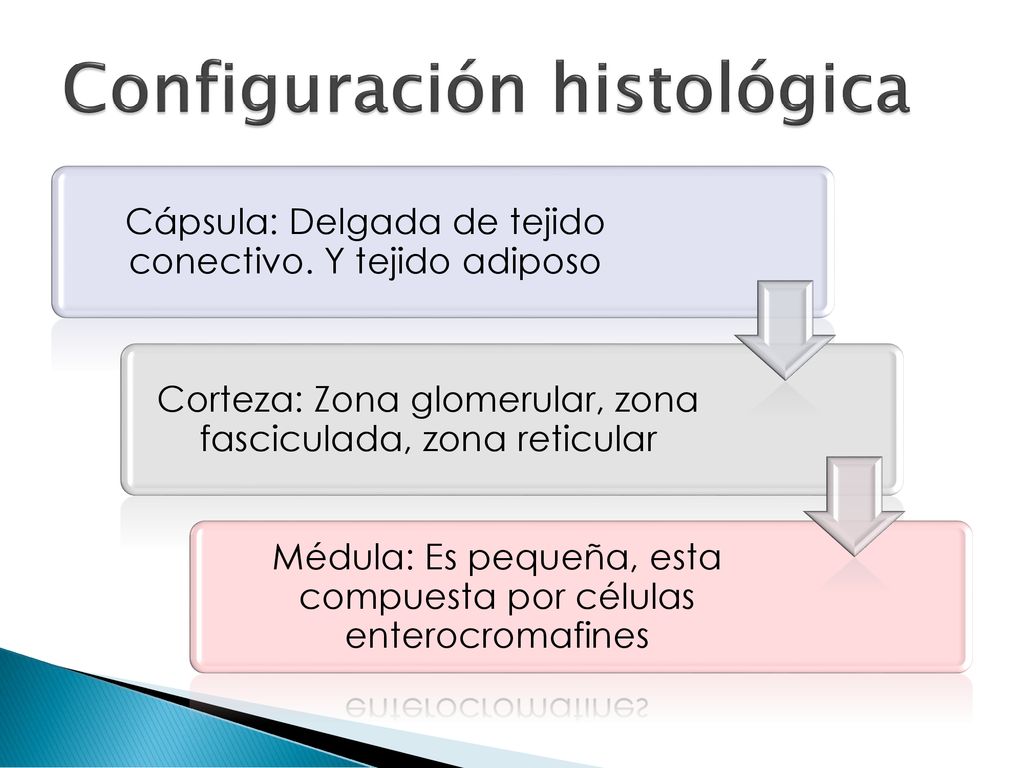 Configuración histológica

Cápsula: Delgada de tejido conectivo. Y tejido adiposo

Corteza: Zona glomerular, zona fasciculada, zona reticular

Médula: Es pequeña, esta compuesta por células enterocromafines